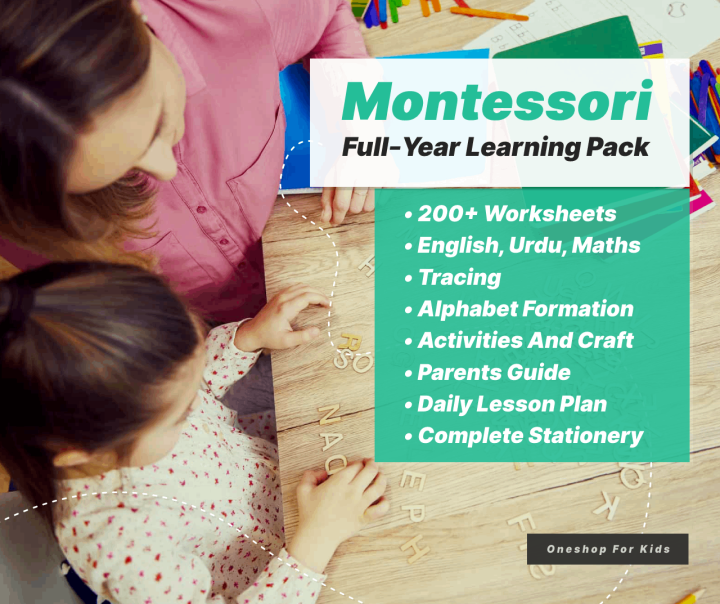 Montessori
Full-Year Learning Pack

• 200+ Worksheets
• English, Urdu, Maths
• Tracing
• Alphabet Formation
• Activities And Craft
• Parents Guide
• Daily Lesson Plan
• Complete Stationery

Oneshop For Kids